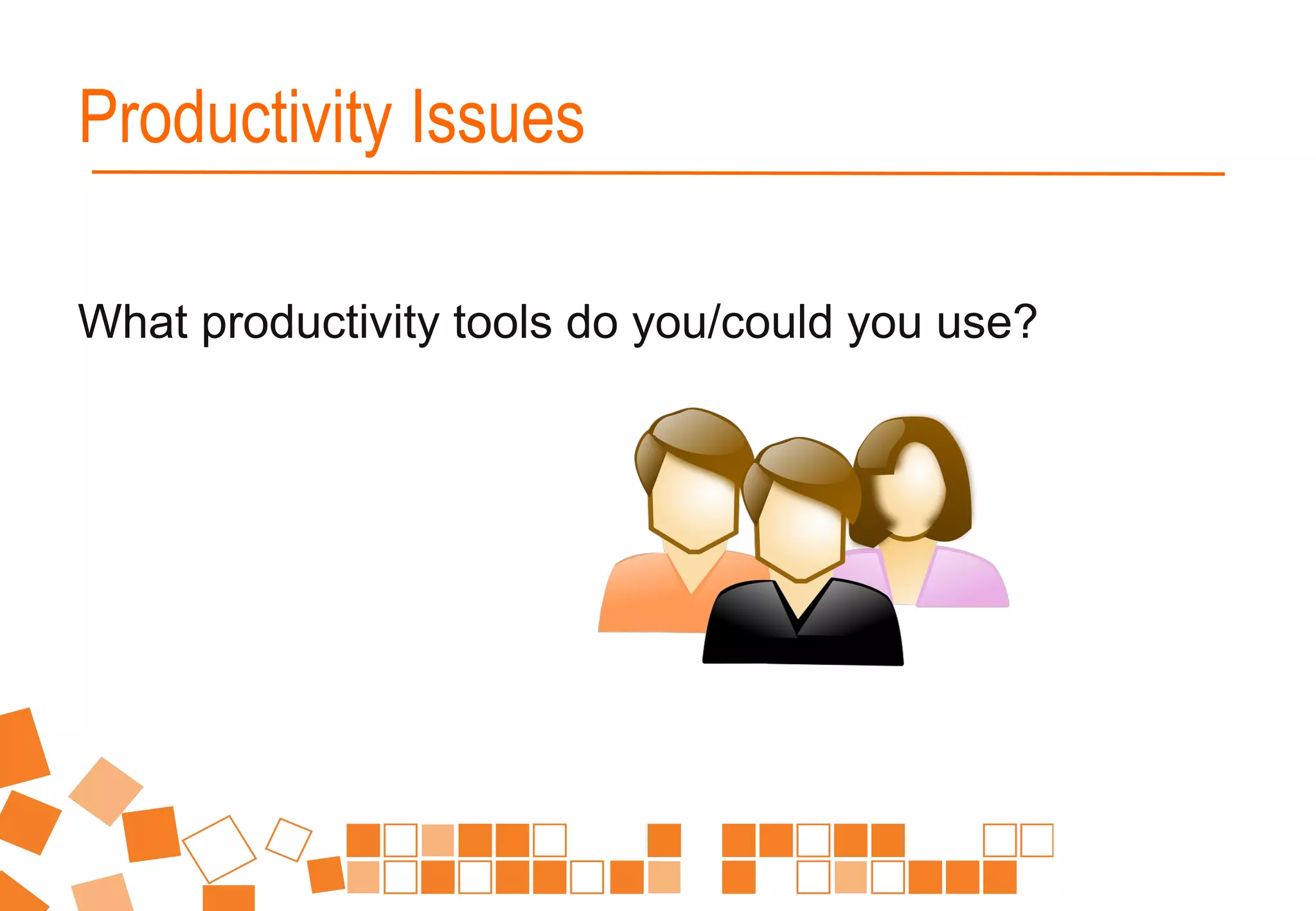 Productivity Issues

What productivity tools do you/could you use?